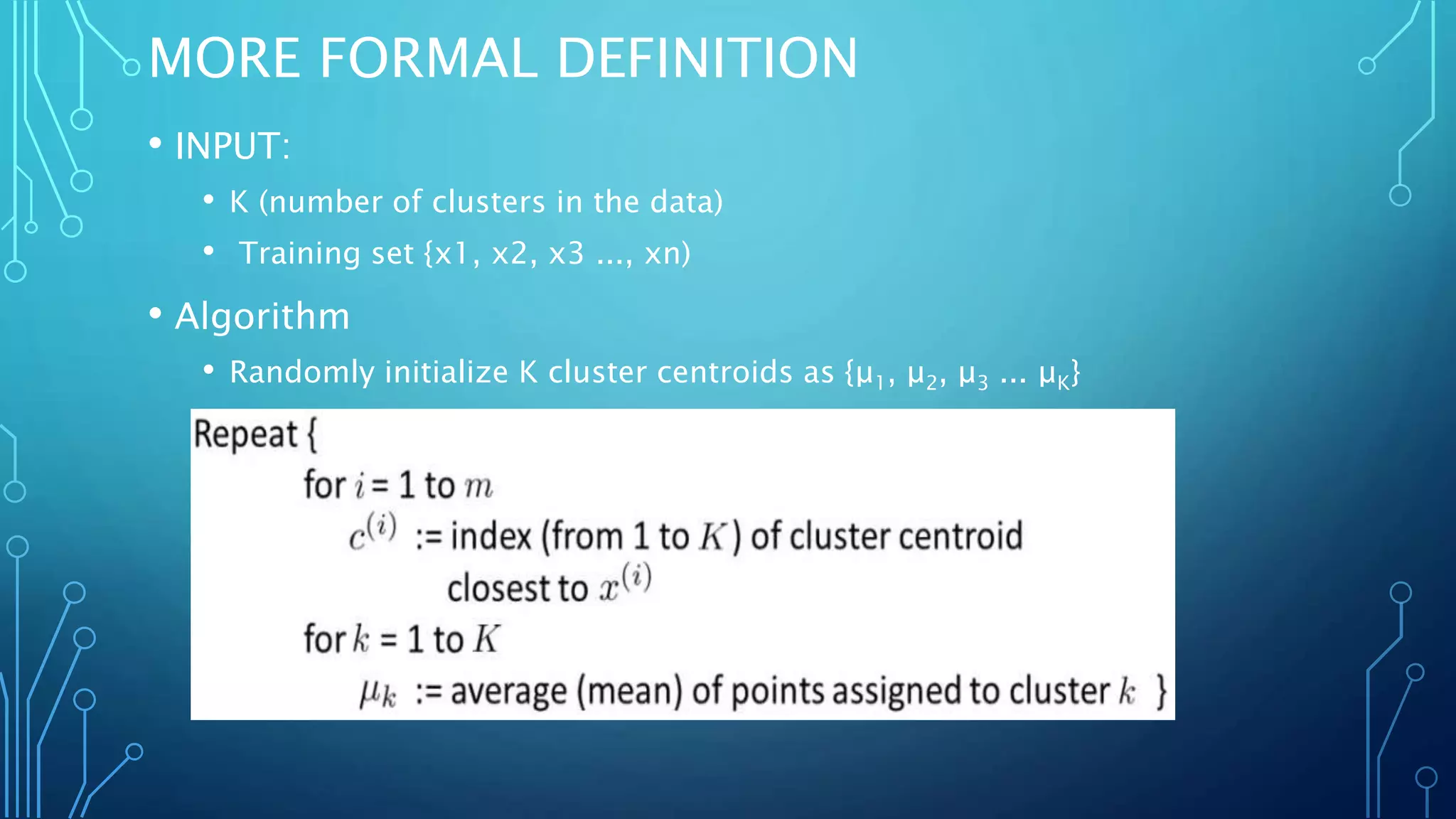 MORE FORMAL DEFINITION

• INPUT:

• K (number of clusters in the data)

• Training set {x1, x2, x3 ..., xn)

• Algorithm

• Randomly initialize K cluster centroids as {$\mu_1$, $\mu_2$, $\mu_3$ ... $\mu_K$}

Repeat {
for $i$ = 1 to $m$
$c^{(i)}$ := index (from 1 to $K$) of cluster centroid closest to $x^{(i)}$
for $k$ = 1 to $K$
$\mu_k$ := average (mean) of points assigned to cluster $k$ }